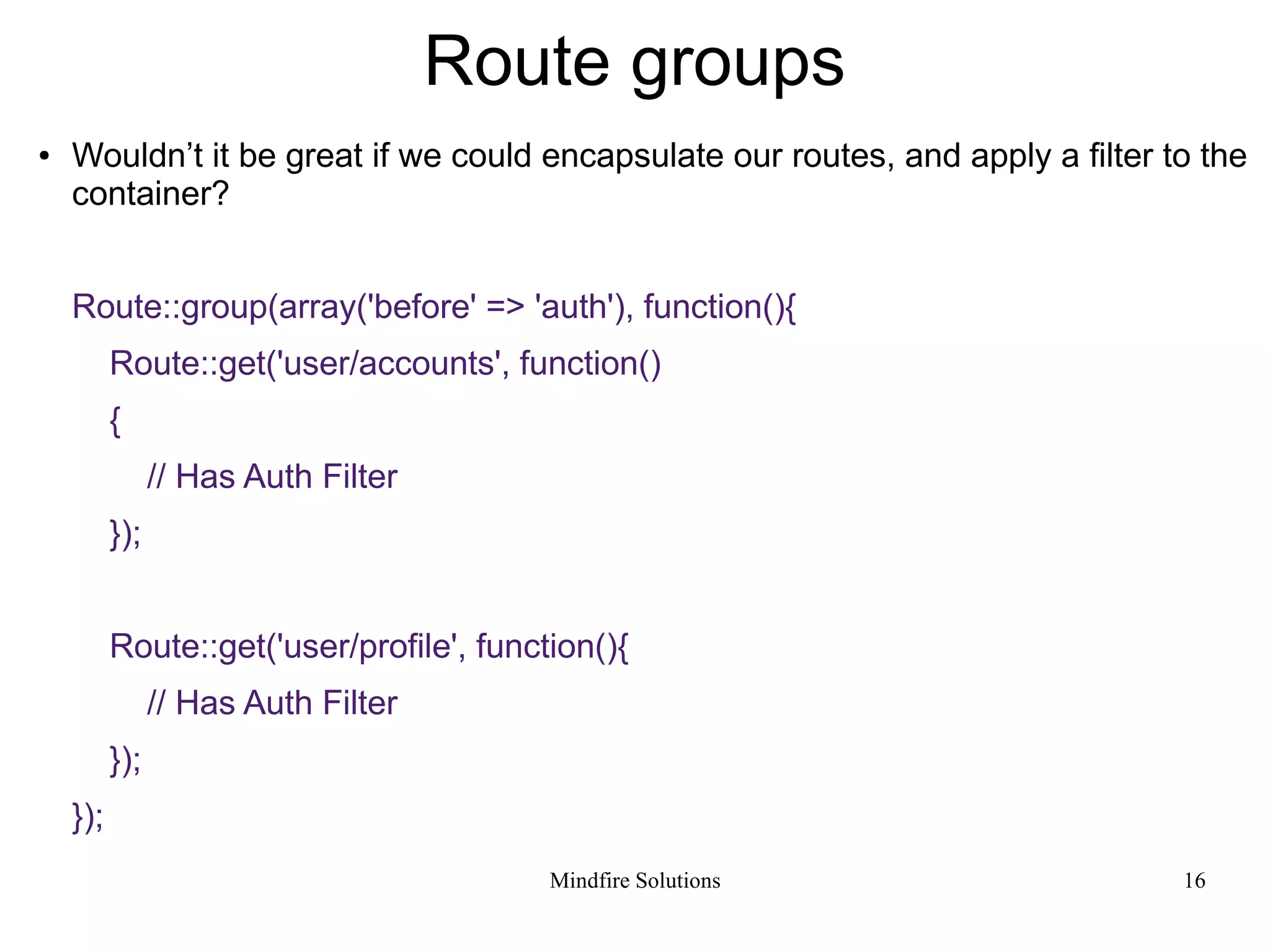 Route groups

• Wouldn’t it be great if we could encapsulate our routes, and apply a filter to the container?

Route::group(array('before' => 'auth'), function(){
Route::get('user/accounts', function()
{
// Has Auth Filter
});

Route::get('user/profile', function(){
// Has Auth Filter
});
});

Mindfire Solutions

16